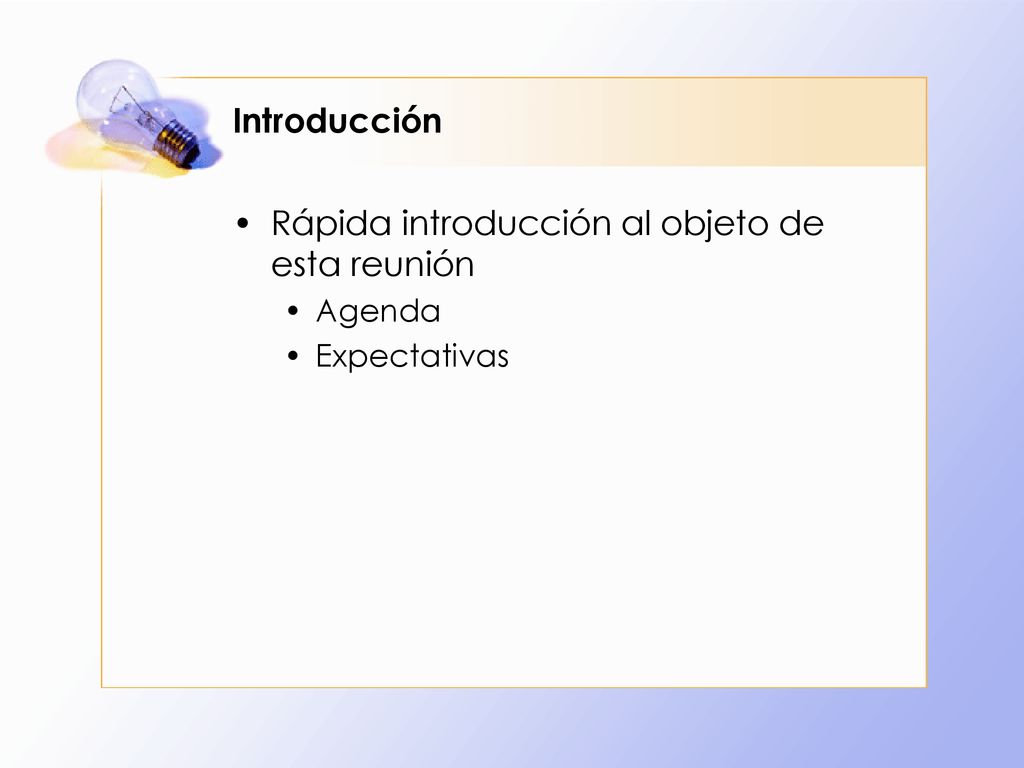 Introducción

• Rápida introducción al objeto de esta reunión
  • Agenda
  • Expectativas